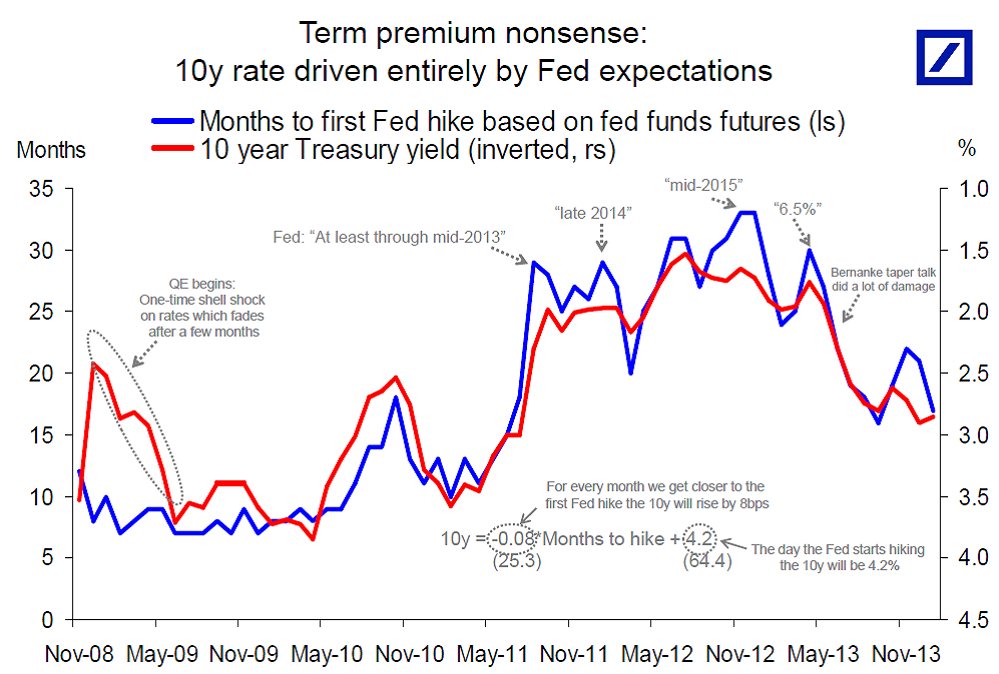 Term premium nonsense:
10y rate driven entirely by Fed expectations

Months to first Fed hike based on fed funds futures (ls)
10 year Treasury yield (inverted, rs)

Months

%

35
30
25
20
15
10
5
0

1.0
1.5
2.0
2.5
3.0
3.5
4.0
4.5

QE begins: One-time shell shock on rates which fades after a few months

Fed: "At least through mid-2013"

"late 2014"

"mid-2015"

"6.5%"

Bernanke taper talk did a lot of damage

For every month we get closer to the first Fed hike the 10y will rise by 8bps

10y = -0.08*Months to hike + 4.2
(25.3) (64.4)

The day the Fed starts hiking the 10y will be 4.2%

Nov-08 May-09 Nov-09 May-10 Nov-10 May-11 Nov-11 May-12 Nov-12 May-13 Nov-13